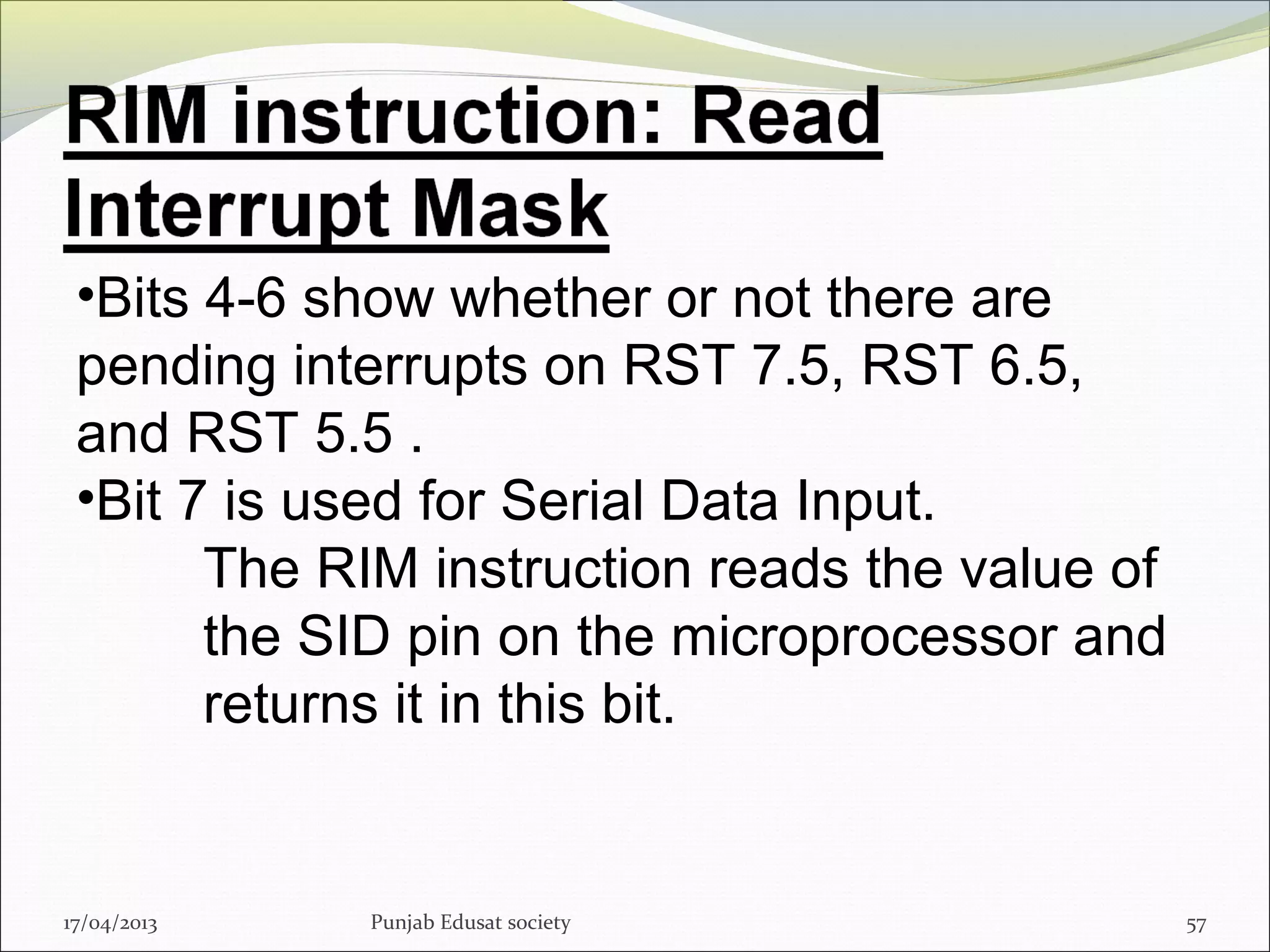 RIM instruction: Read Interrupt Mask

•Bits 4-6 show whether or not there are pending interrupts on RST 7.5, RST 6.5, and RST 5.5 .

•Bit 7 is used for Serial Data Input.

The RIM instruction reads the value of the SID pin on the microprocessor and returns it in this bit.

17/04/2013

Punjab Edusat society

57